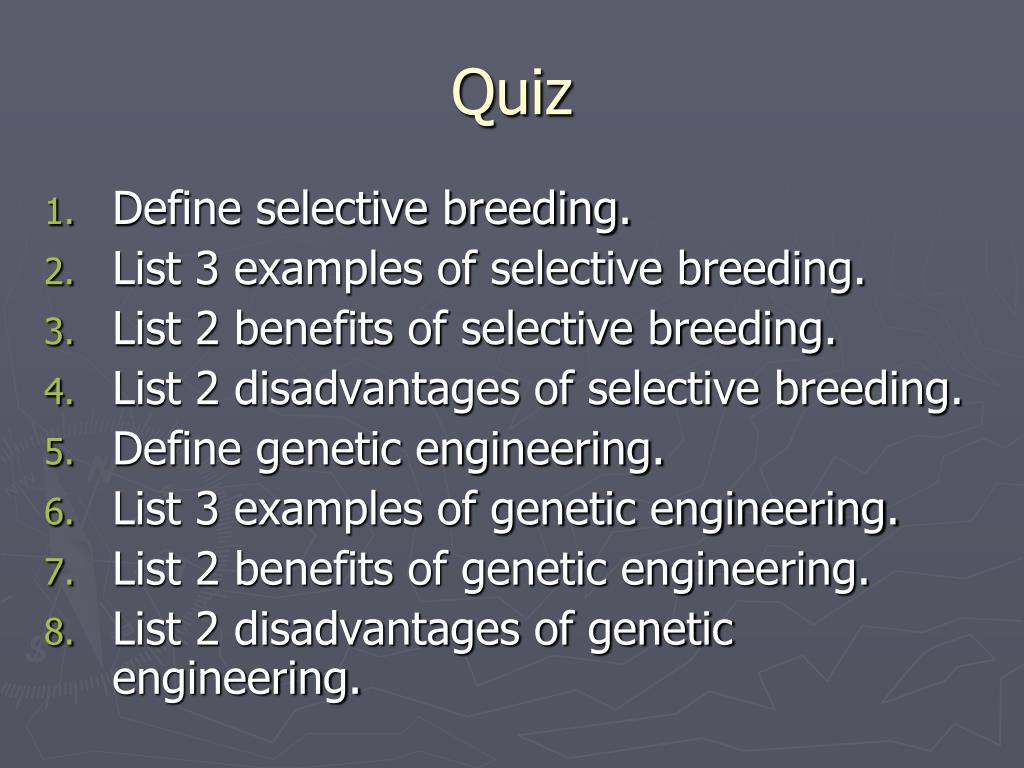 Quiz

1. Define selective breeding.
2. List 3 examples of selective breeding.
3. List 2 benefits of selective breeding.
4. List 2 disadvantages of selective breeding.
5. Define genetic engineering.
6. List 3 examples of genetic engineering.
7. List 2 benefits of genetic engineering.
8. List 2 disadvantages of genetic engineering.